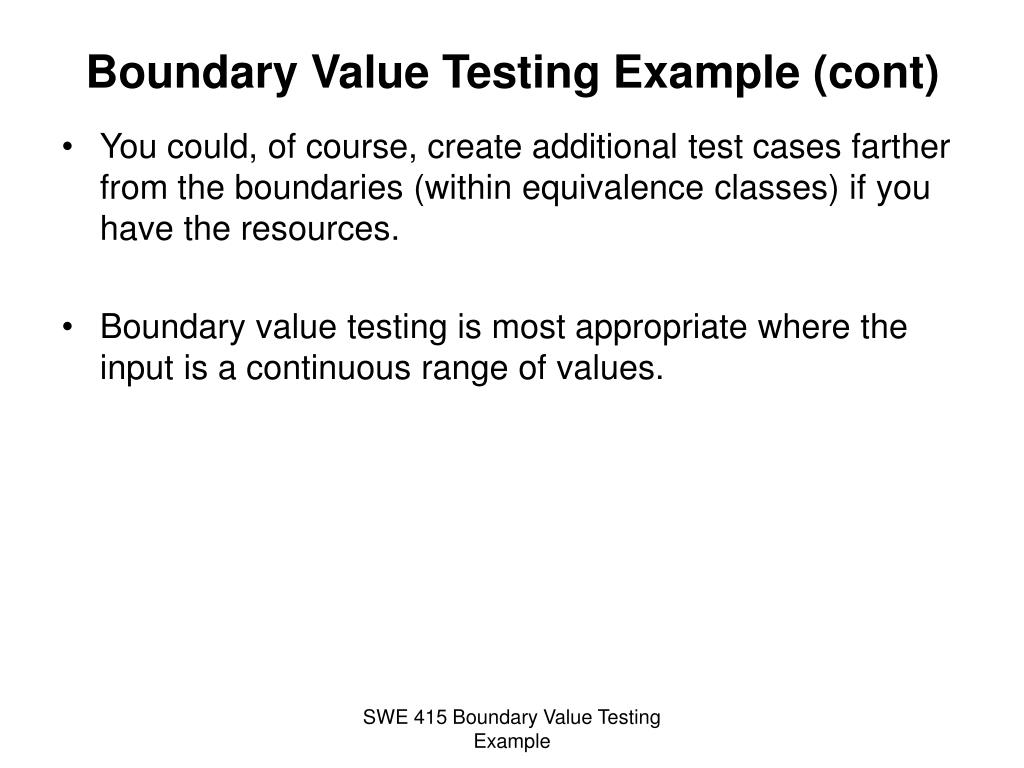 Boundary Value Testing Example (cont)

• You could, of course, create additional test cases farther from the boundaries (within equivalence classes) if you have the resources.

• Boundary value testing is most appropriate where the input is a continuous range of values.

SWE 415 Boundary Value Testing Example